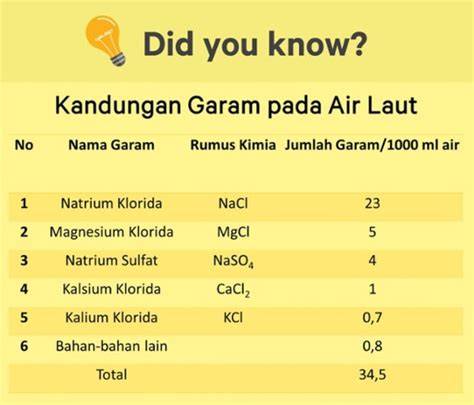 Did you know?

Kandungan Garam pada Air Laut

| No | Nama Garam | Rumus Kimia | Jumlah Garam/1000 ml air |
|---|---|---|---|
| 1 | Natrium Klorida | $NaCl$ | 23 |
| 2 | Magnesium Klorida | $MgCl$ | 5 |
| 3 | Natrium Sulfat | $NaSO_4$ | 4 |
| 4 | Kalsium Klorida | $CaCl_2$ | 1 |
| 5 | Kalium Klorida | $KCl$ | 0,7 |
| 6 | Bahan-bahan lain | | 0,8 |
| | Total | | 34,5 |